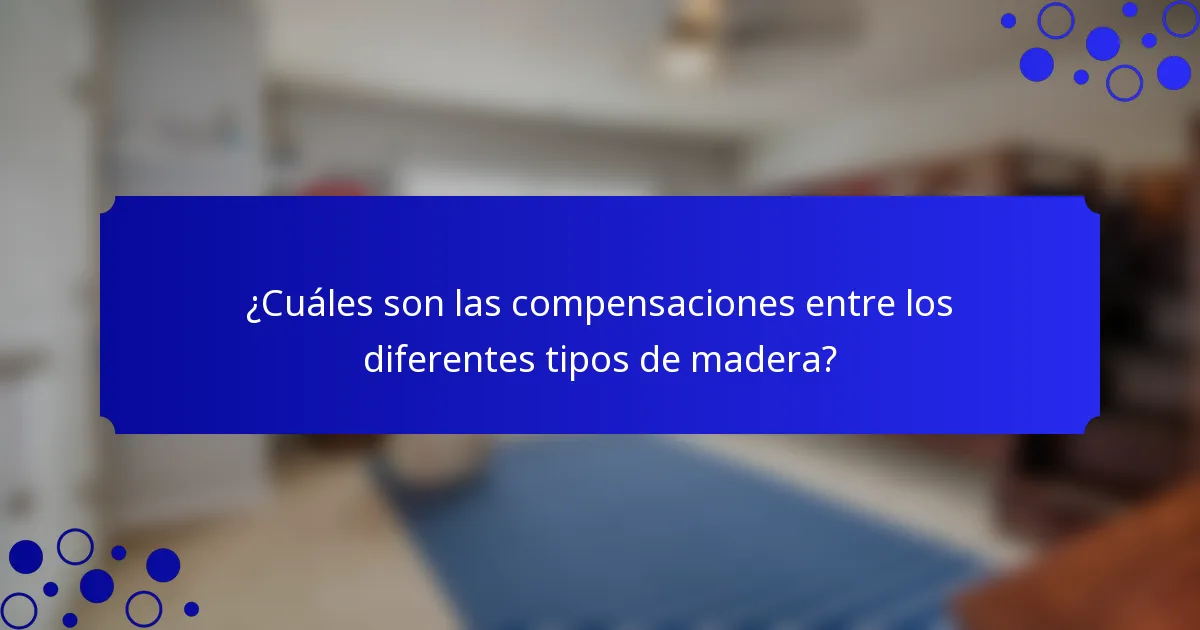 ¿Cuáles son las compensaciones entre los diferentes tipos de madera?